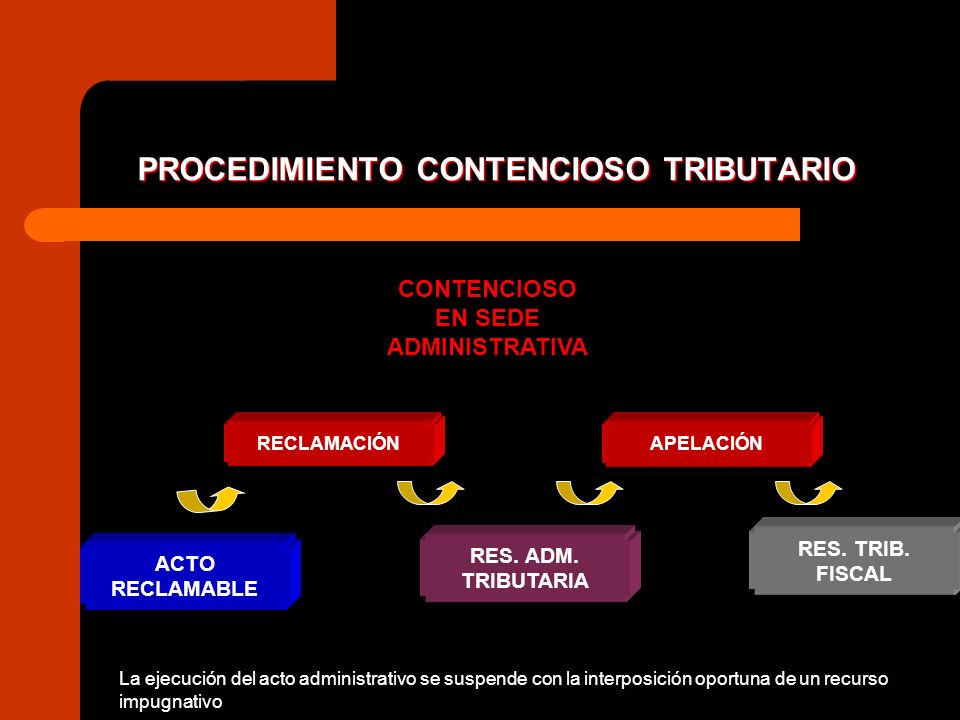 PROCEDIMIENTO CONTENCIOSO TRIBUTARIO

CONTENCIOSO
EN SEDE
ADMINISTRATIVA

RECLAMACIÓN

APELACIÓN

ACTO
RECLAMABLE

RES. ADM.
TRIBUTARIA

RES. TRIB.
FISCAL

La ejecución del acto administrativo se suspende con la interposición oportuna de un recurso impugnativo